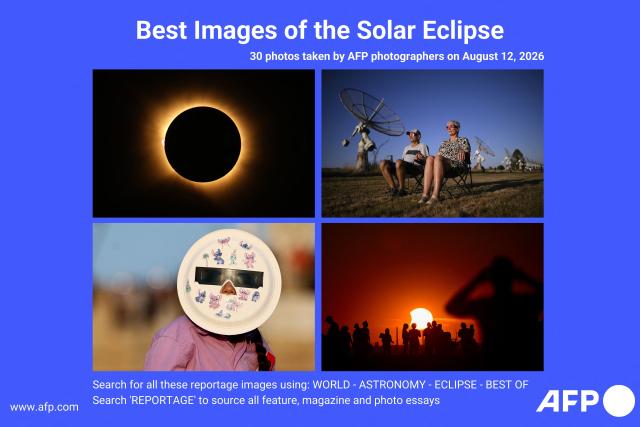 Best Images of the Solar Eclipse

30 photos taken by AFP photographers on August 12, 2026

Search for all these reportage images using: WORLD - ASTRONOMY - ECLIPSE - BEST OF
Search 'REPORTAGE' to source all feature, magazine and photo essays

www.afp.com

AFP